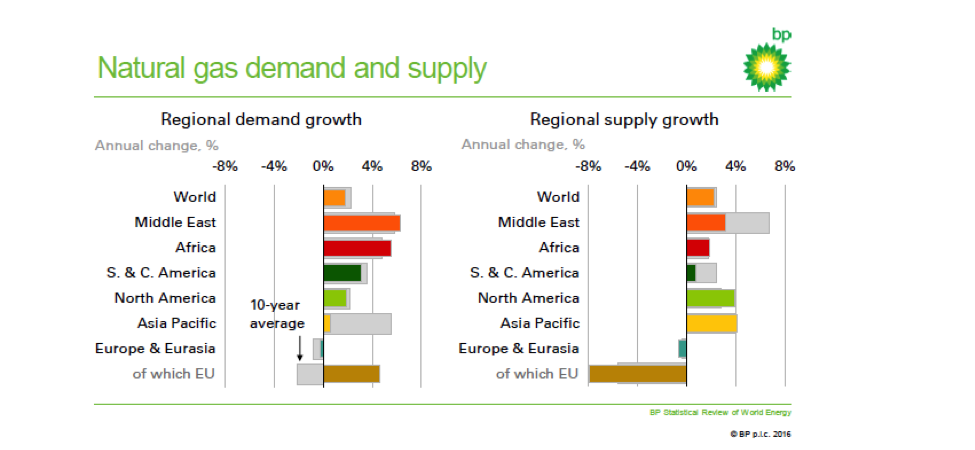 Natural gas demand and supply

bp

Regional demand growth

Annual change, %

-8% -4% 0% 4% 8%

World
Middle East
Africa
S. & C. America
North America
Asia Pacific
Europe & Eurasia
of which EU

10-year average

Regional supply growth

Annual change, %

-8% -4% 0% 4% 8%

World
Middle East
Africa
S. & C. America
North America
Asia Pacific
Europe & Eurasia
of which EU

BP Statistical Review of World Energy

© BP p.l.c. 2016